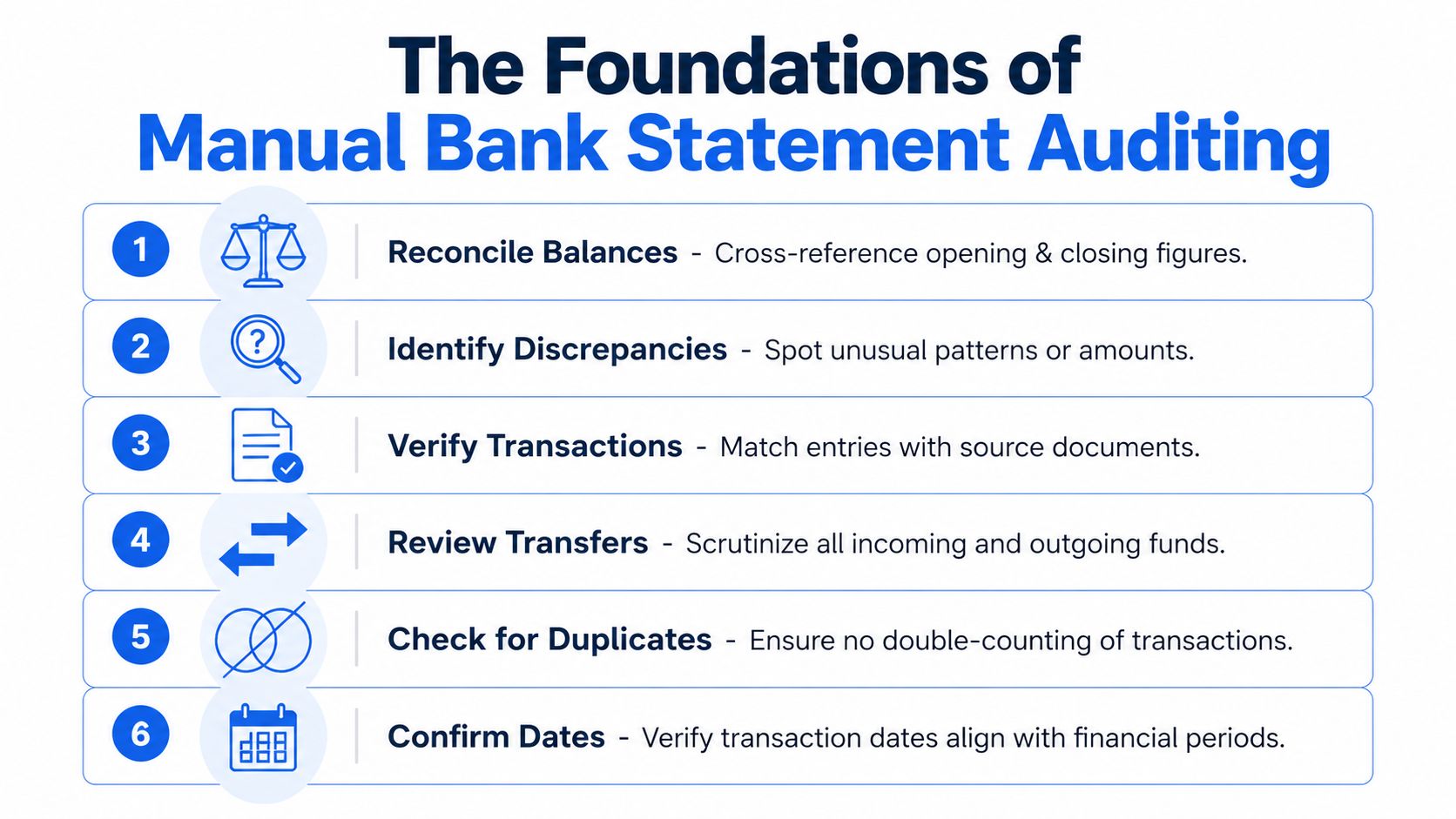 The Foundations of
Manual Bank Statement Auditing

1 Reconcile Balances - Cross-reference opening & closing figures.

2 Identify Discrepancies - Spot unusual patterns or amounts.

3 Verify Transactions - Match entries with source documents.

4 Review Transfers - Scrutinize all incoming and outgoing funds.

5 Check for Duplicates - Ensure no double-counting of transactions.

6 Confirm Dates - Verify transaction dates align with financial periods.